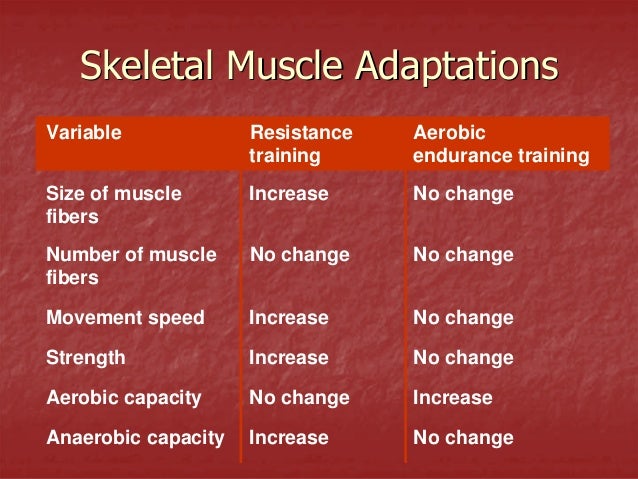 Skeletal Muscle Adaptations

| Variable | Resistance training | Aerobic endurance training |
|---|---|---|
| Size of muscle fibers | Increase | No change |
| Number of muscle fibers | No change | No change |
| Movement speed | Increase | No change |
| Strength | Increase | No change |
| Aerobic capacity | No change | Increase |
| Anaerobic capacity | Increase | No change |